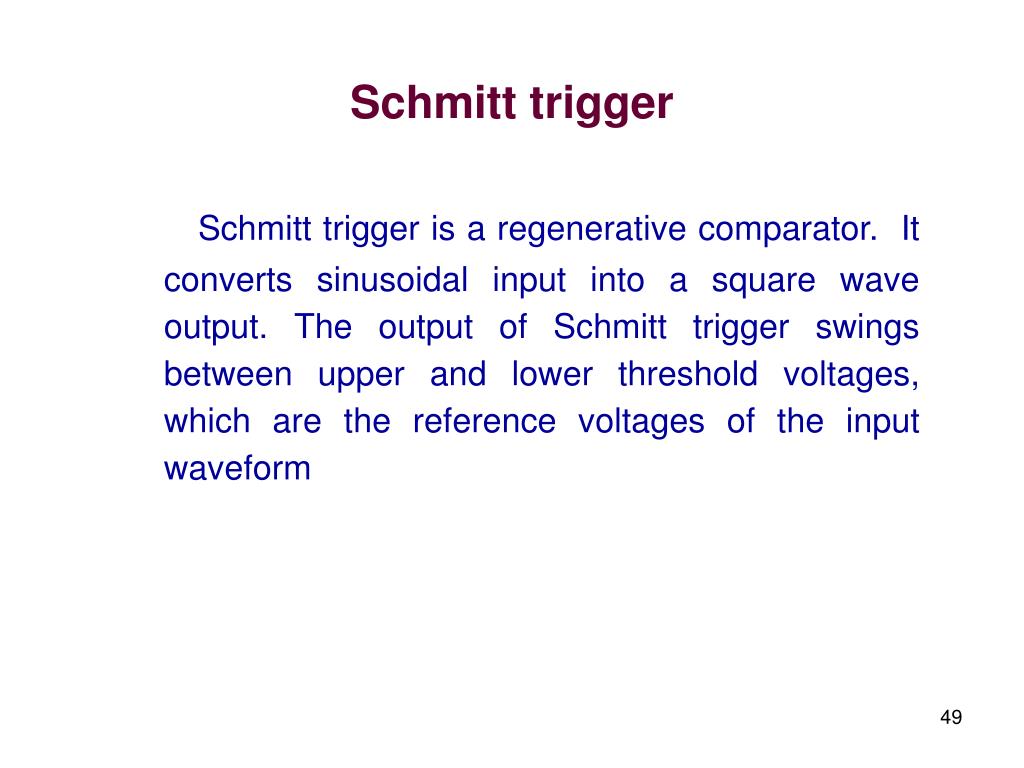 Schmitt trigger

Schmitt trigger is a regenerative comparator. It converts sinusoidal input into a square wave output. The output of Schmitt trigger swings between upper and lower threshold voltages, which are the reference voltages of the input waveform

49